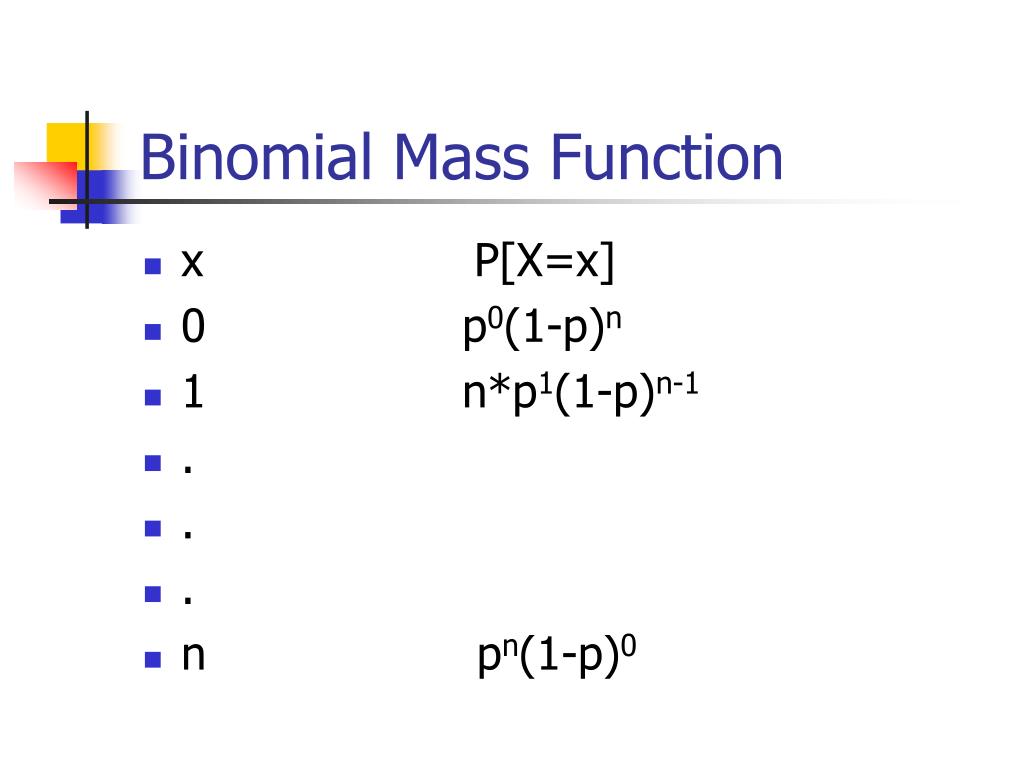 Binomial Mass Function

- x P[X=x]
- 0 $p^0(1-p)^n$
- 1 $n*p^1(1-p)^{n-1}$
- .
- .
- .
- n $p^n(1-p)^0$